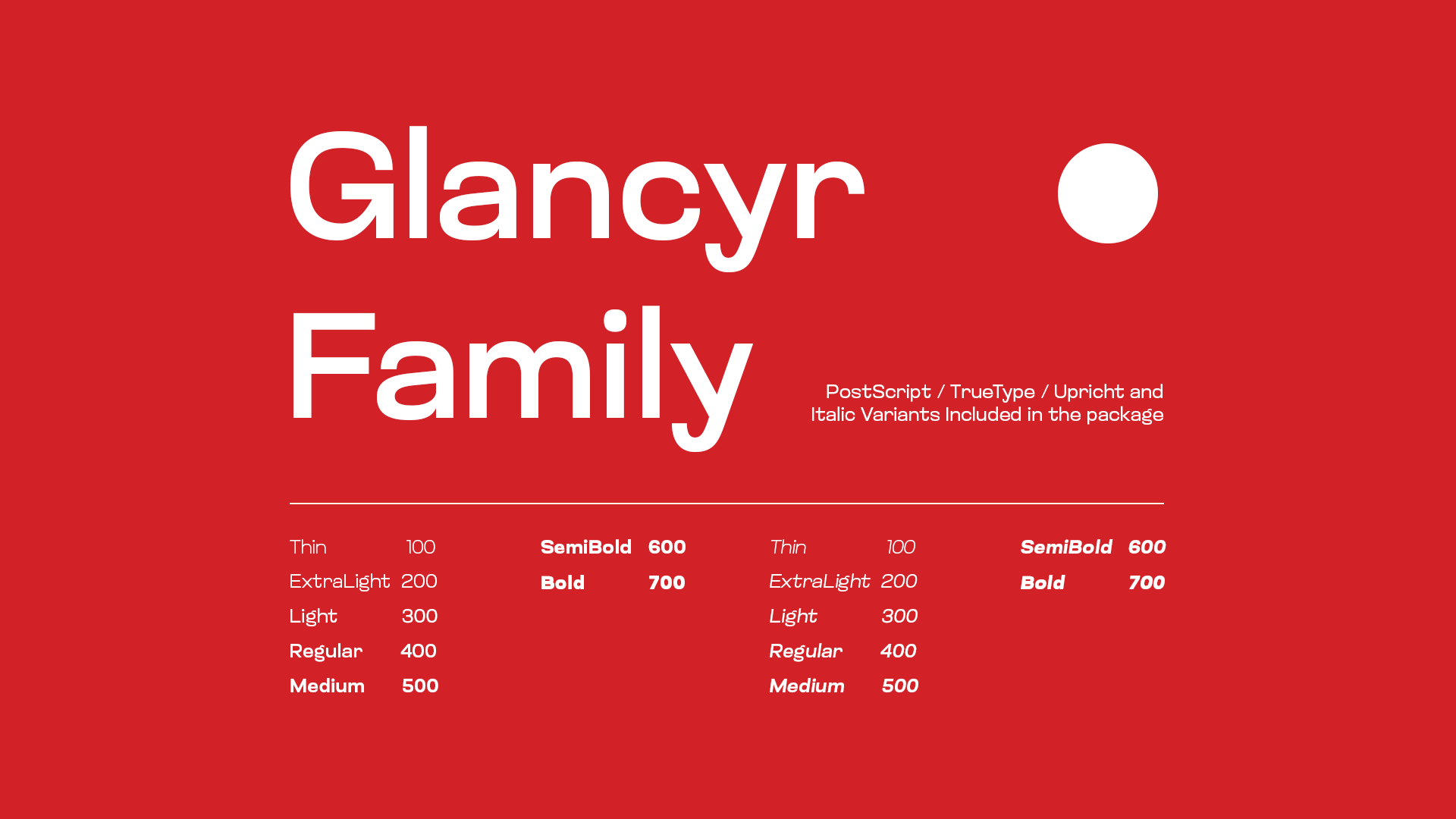 Glancyr

Family

PostScript / TrueType / Upricht and Italic Variants Included in the package

Thin 100
ExtraLight 200
Light 300
Regular 400
Medium 500

SemiBold 600
Bold 700

Thin 100
ExtraLight 200
Light 300
Regular 400
Medium 500

SemiBold 600
Bold 700